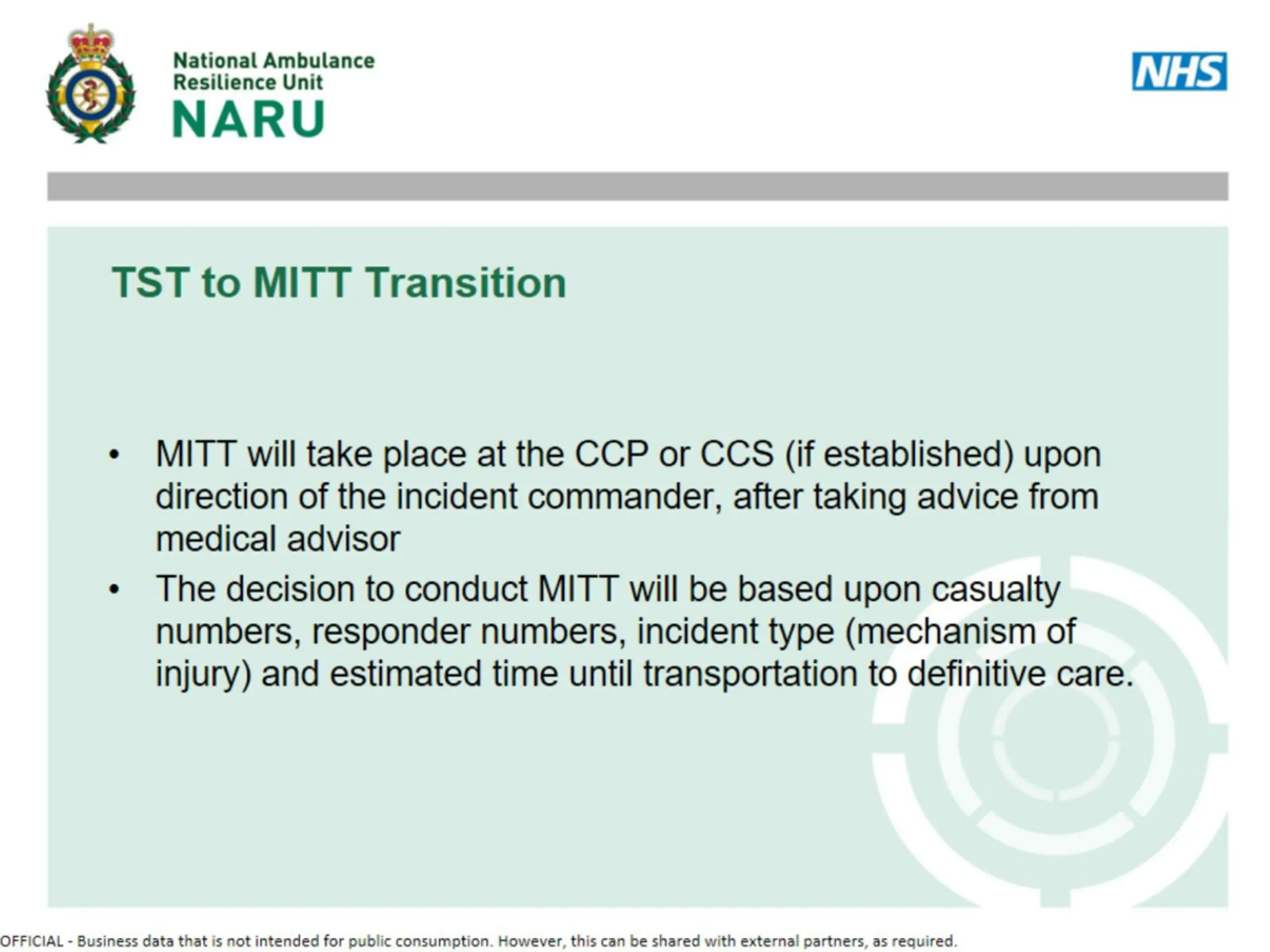 National Ambulance Resilience Unit
NARU

NHS

TST to MITT Transition

• MITT will take place at the CCP or CCS (if established) upon direction of the incident commander, after taking advice from medical advisor
• The decision to conduct MITT will be based upon casualty numbers, responder numbers, incident type (mechanism of injury) and estimated time until transportation to definitive care.

OFFICIAL - Business data that is not intended for public consumption. However, this can be shared with external partners, as required.